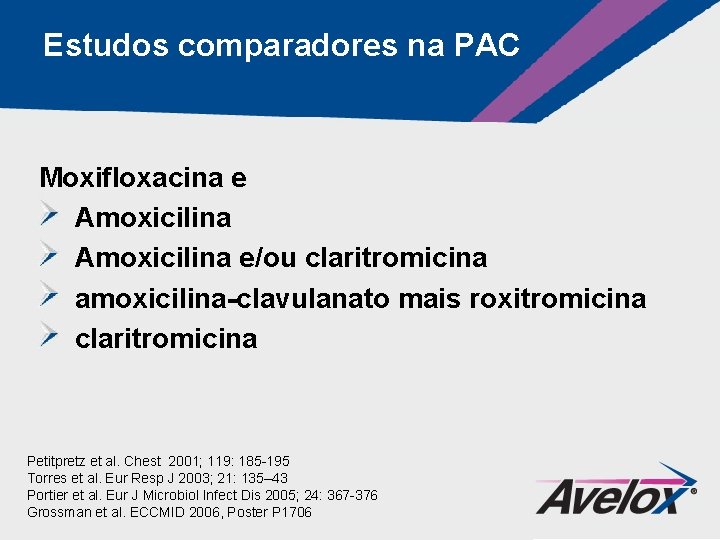 Estudos comparadores na PAC

Moxifloxacina e

Amoxicilina

Amoxicilina e/ou claritromicina

amoxicilina-clavulanato mais roxitromicina

claritromicina

Petitpretz et al. Chest 2001; 119: 185-195
Torres et al. Eur Resp J 2003; 21: 135–43
Portier et al. Eur J Microbiol Infect Dis 2005; 24: 367-376
Grossman et al. ECCMID 2006, Poster P1706

Avelox®